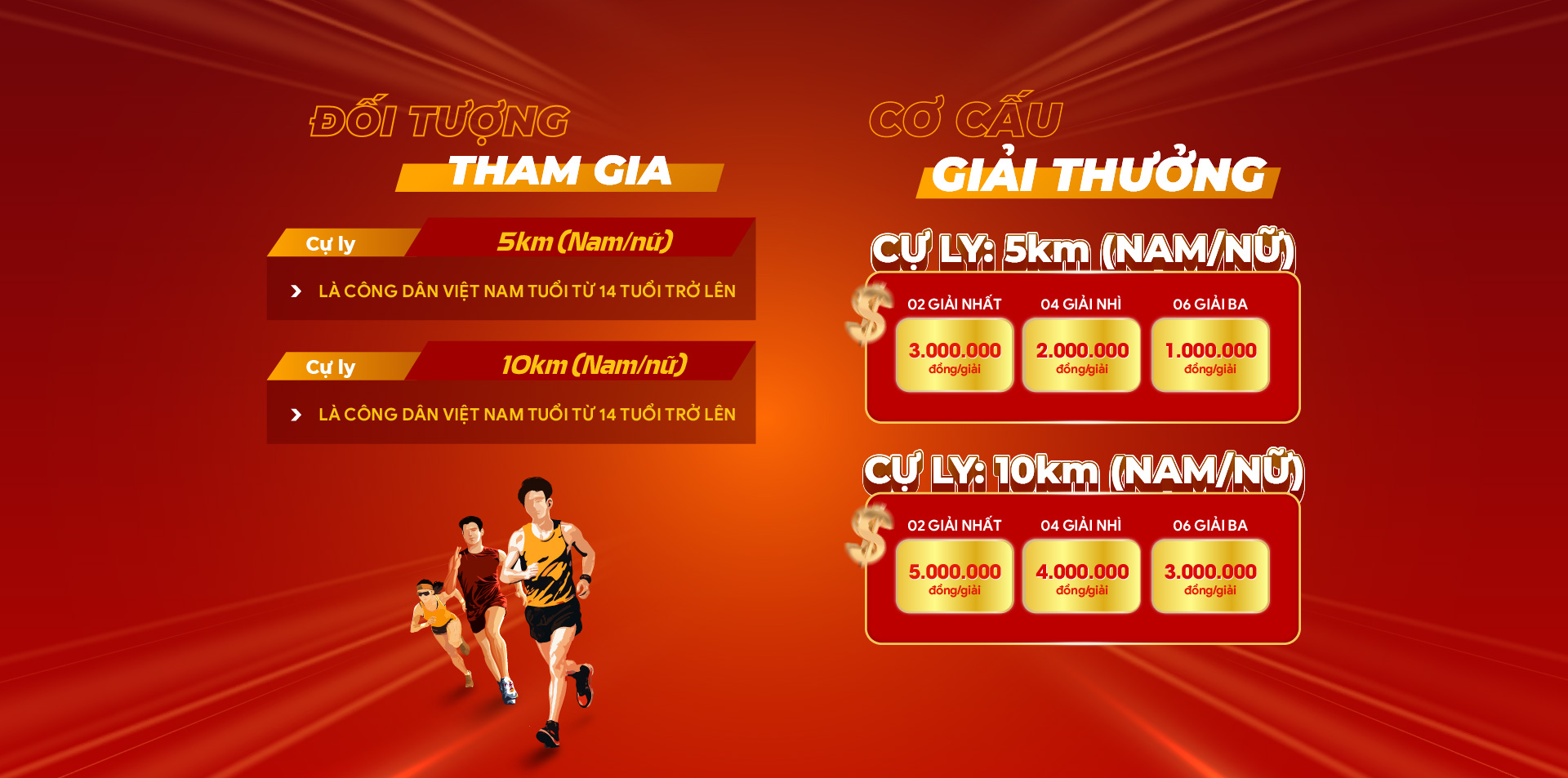 ĐỐI TƯỢNG
THAM GIA

Cự ly 5km (Nam/nữ)

LÀ CÔNG DÂN VIỆT NAM TUỔI TỪ 14 TUỔI TRỞ LÊN

Cự ly 10km (Nam/nữ)

LÀ CÔNG DÂN VIỆT NAM TUỔI TỪ 14 TUỔI TRỞ LÊN

CƠ CẤU
GIẢI THƯỞNG

CỰ LY: 5km (NAM/NỮ)

| 02 GIẢI NHẤT | 04 GIẢI NHÌ | 06 GIẢI BA |
|---|---|---|
| 3.000.000 đồng/giải | 2.000.000 đồng/giải | 1.000.000 đồng/giải |

CỰ LY: 10km (NAM/NỮ)

| 02 GIẢI NHẤT | 04 GIẢI NHÌ | 06 GIẢI BA |
|---|---|---|
| 5.000.000 đồng/giải | 4.000.000 đồng/giải | 3.000.000 đồng/giải |